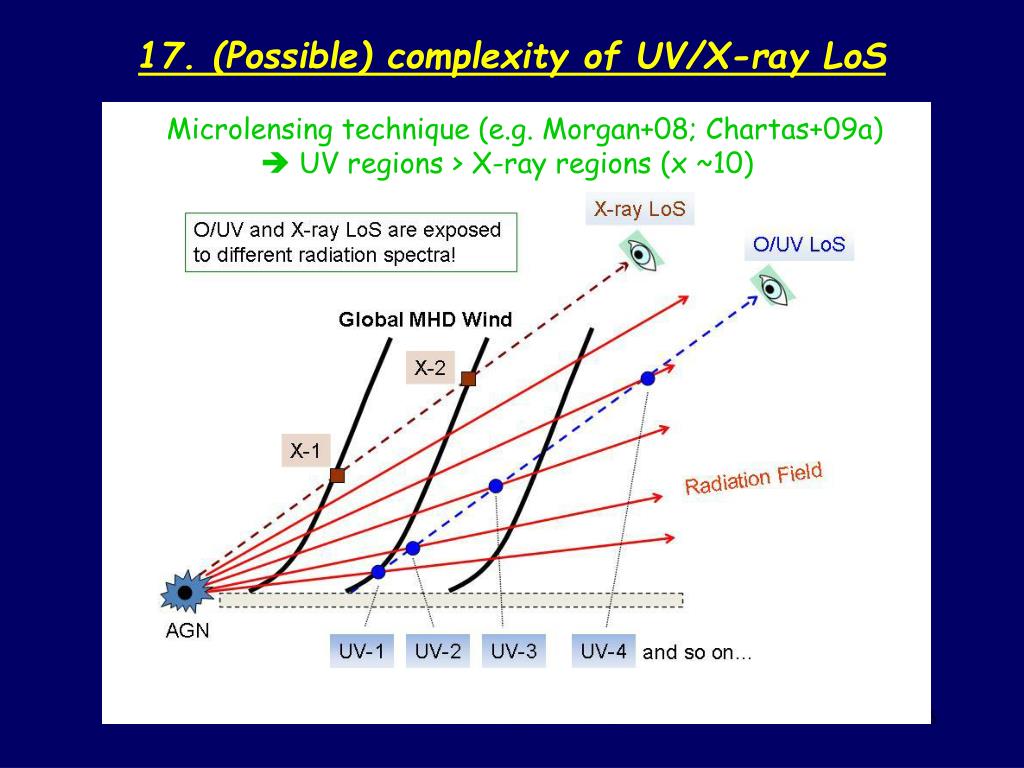 17. (Possible) complexity of UV/X-ray LoS

Microlensing technique (e.g. Morgan+08; Chartas+09a)
➔ UV regions > X-ray regions (x ~10)

O/UV and X-ray LoS are exposed to different radiation spectra!

X-ray LoS

O/UV LoS

Global MHD Wind

X-2

X-1

Radiation Field

AGN

UV-1

UV-2

UV-3

UV-4

and so on...